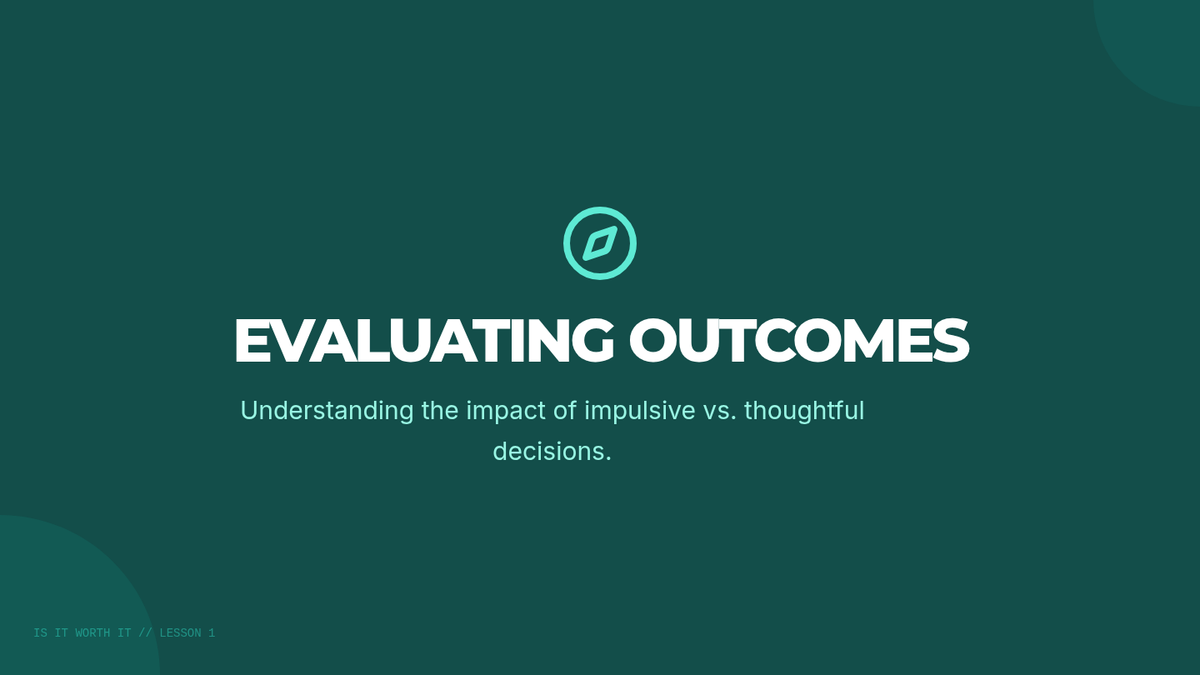 EVALUATING OUTCOMES

Understanding the impact of impulsive vs. thoughtful decisions.

IS IT WORTH IT // LESSON 1